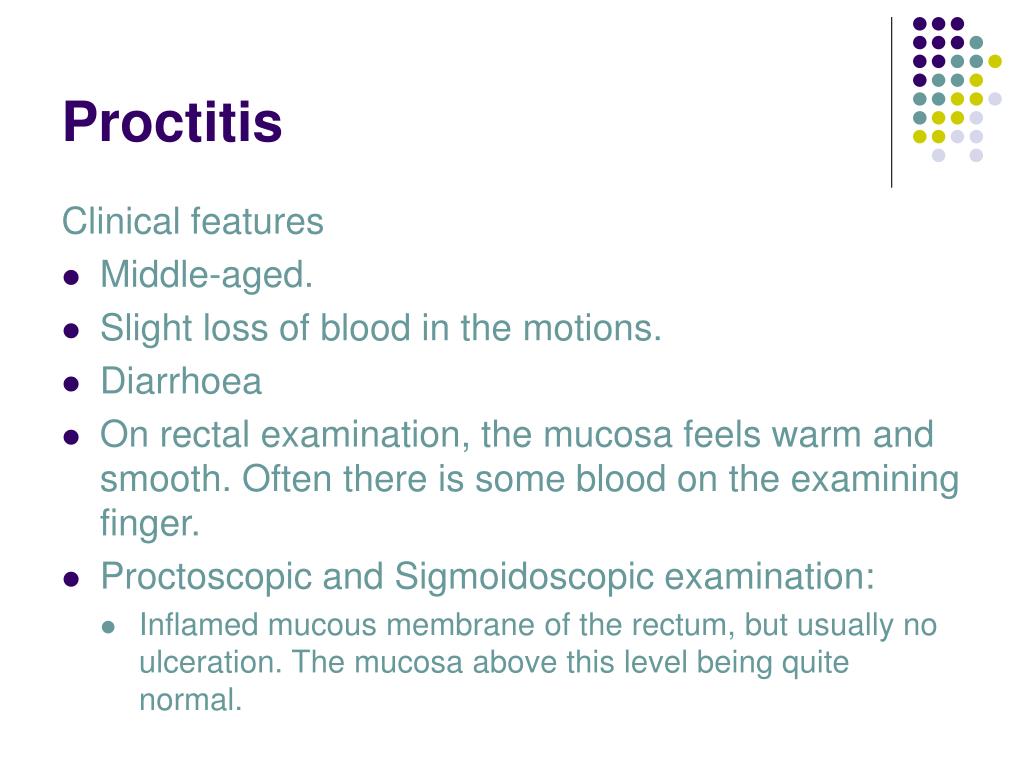 Proctitis

Clinical features

- Middle-aged.
- Slight loss of blood in the motions.
- Diarrhoea
- On rectal examination, the mucosa feels warm and smooth. Often there is some blood on the examining finger.
- Proctoscopic and Sigmoidoscopic examination:
  - Inflamed mucous membrane of the rectum, but usually no ulceration. The mucosa above this level being quite normal.